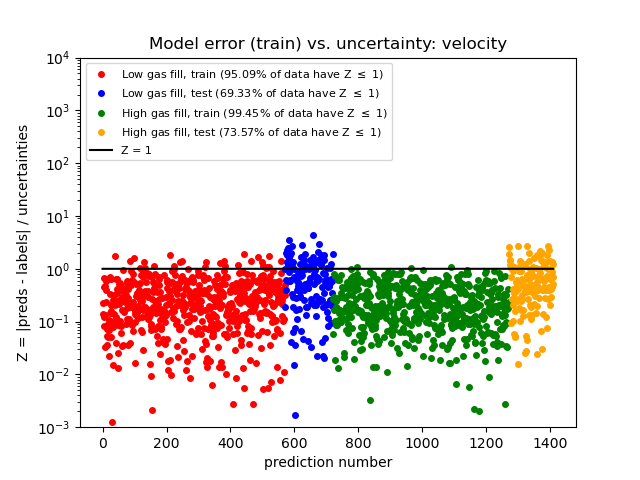 Model error (train) vs. uncertainty: velocity

Low gas fill, train (95.09% of data have Z $\leq$ 1)
Low gas fill, test (69.33% of data have Z $\leq$ 1)
High gas fill, train (99.45% of data have Z $\leq$ 1)
High gas fill, test (73.57% of data have Z $\leq$ 1)
Z = 1

Z = |preds - labels| / uncertainties

$10^4$
$10^3$
$10^2$
$10^1$
$10^0$
$10^{-1}$
$10^{-2}$
$10^{-3}$

0
200
400
600
800
1000
1200
1400

prediction number